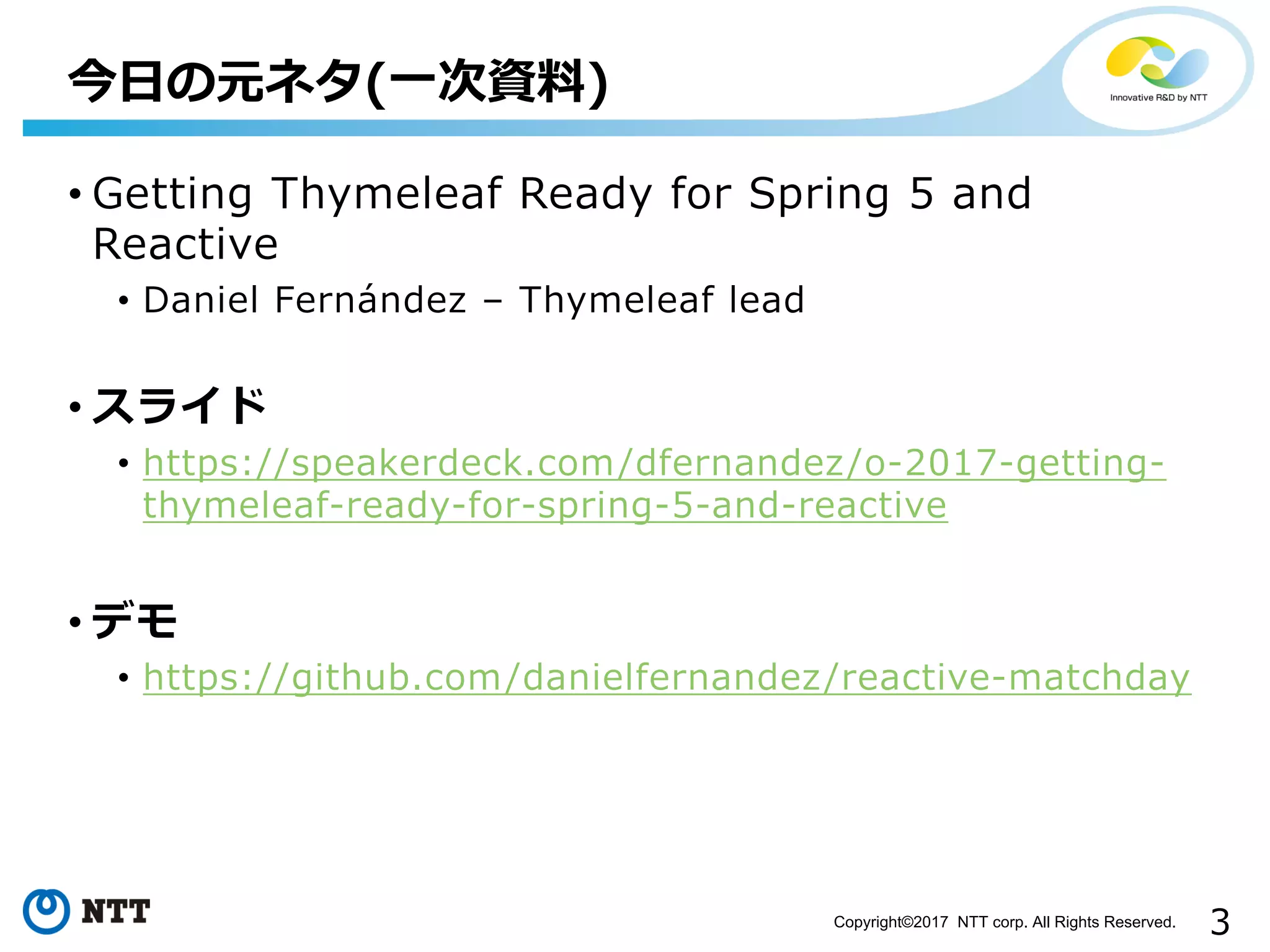 今日の元ネタ(一次資料)

Innovative R&D by NTT

• Getting Thymeleaf Ready for Spring 5 and Reactive
  • Daniel Fernández – Thymeleaf lead

• スライド
  • https://speakerdeck.com/dfernandez/o-2017-getting-thymeleaf-ready-for-spring-5-and-reactive

• デモ
  • https://github.com/danielfernandez/reactive-matchday

NTT

Copyright©2017 NTT corp. All Rights Reserved.

3